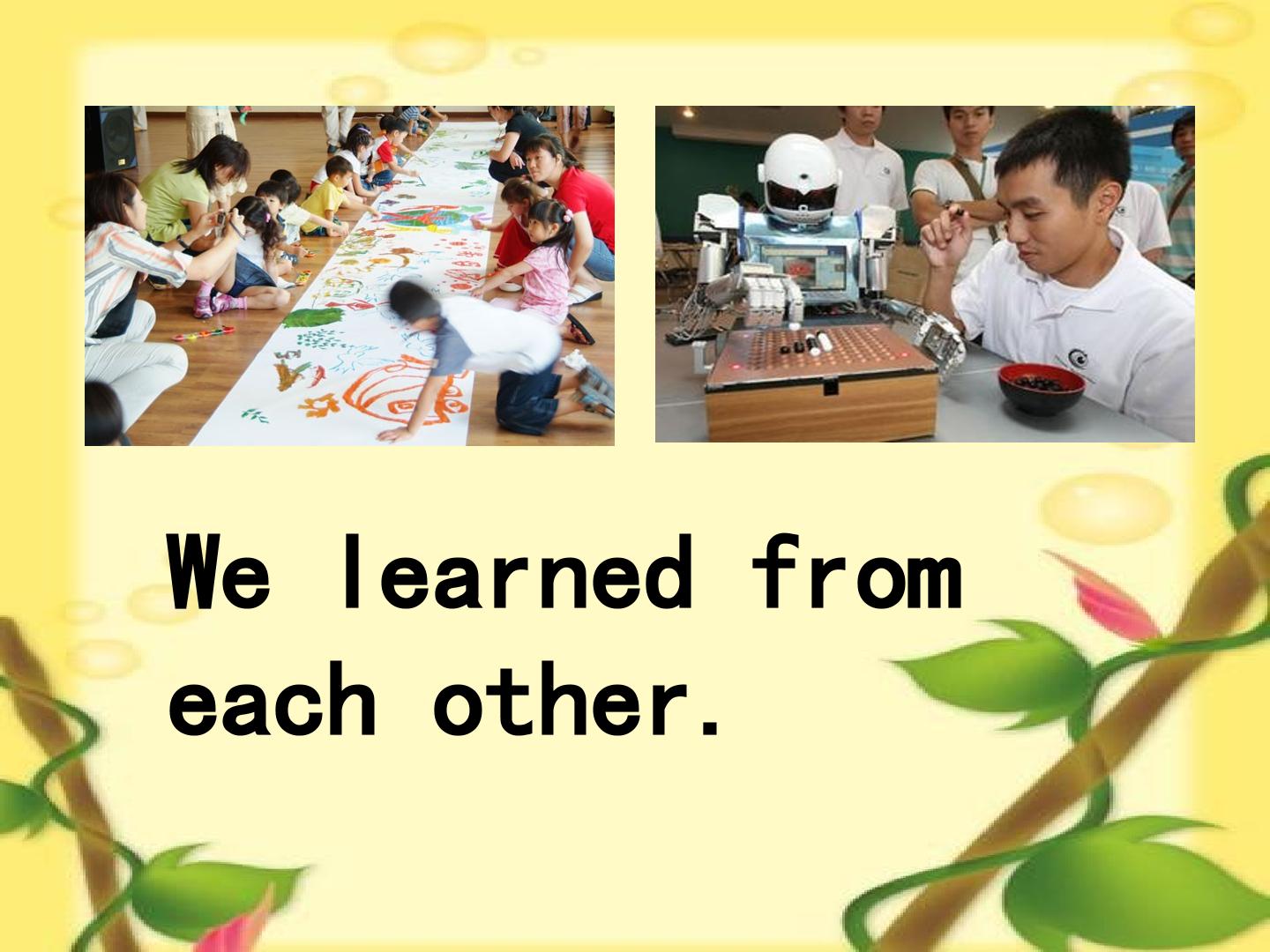 We learned from each other.